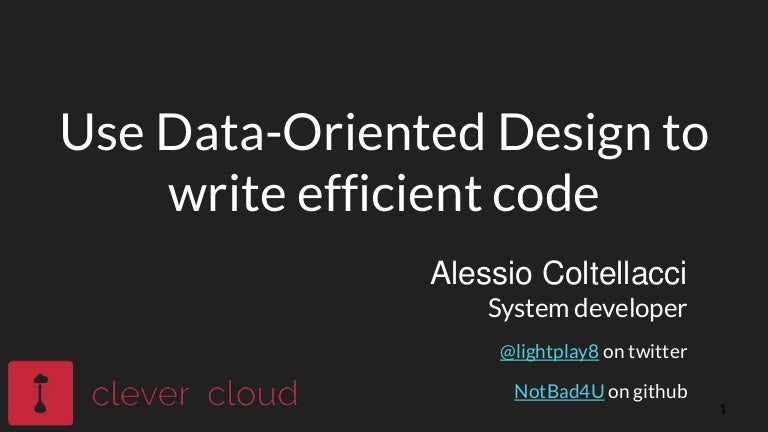 Use Data-Oriented Design to write efficient code

Alessio Coltellacci
System developer

@lightplay8 on twitter

NotBad4U on github

clever cloud

1